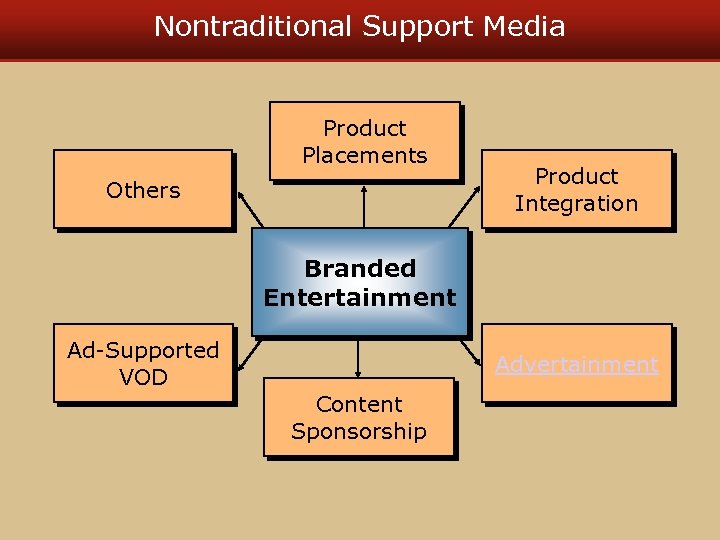 Nontraditional Support Media

Product Placements

Others

Product Integration

Branded Entertainment

Ad-Supported VOD

Advertainment

Content Sponsorship